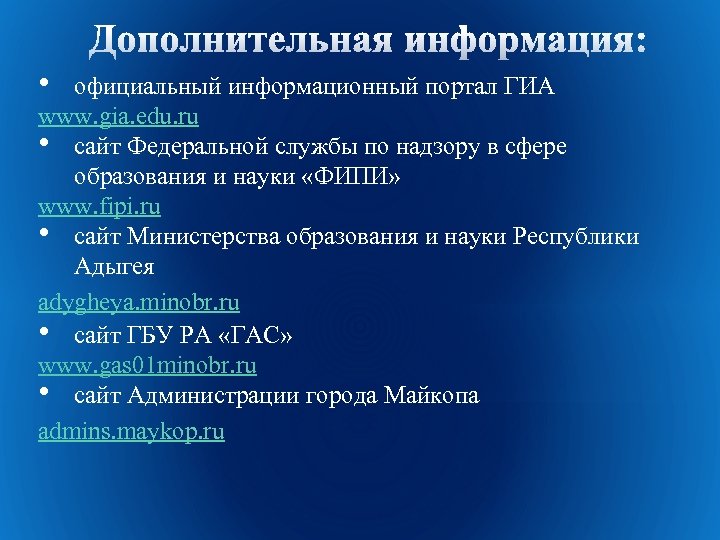 Дополнительная информация:

• официальный информационный портал ГИА
www.gia.edu.ru
• сайт Федеральной службы по надзору в сфере образования и науки «ФИПИ»
www.fipi.ru
• сайт Министерства образования и науки Республики Адыгея
adygheya.minobr.ru
• сайт ГБУ РА «ГАС»
www.gas01minobr.ru
• сайт Администрации города Майкопа
admins.maykop.ru